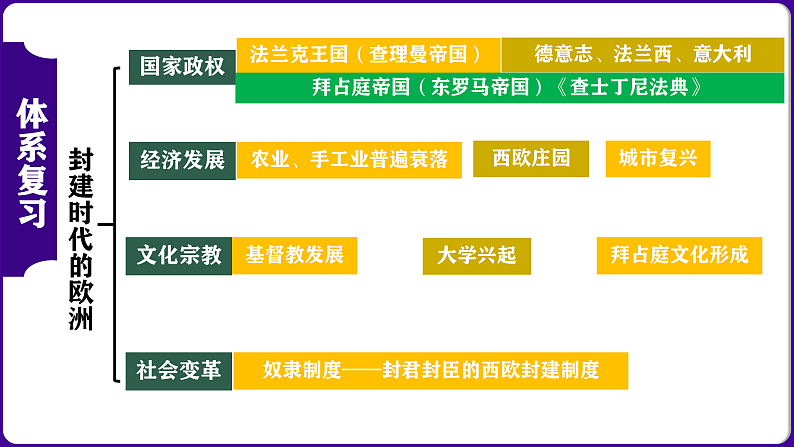 体系复习

封建时代的欧洲

国家政权

法兰克王国（查理曼帝国）

德意志、法兰西、意大利

拜占庭帝国（东罗马帝国）《查士丁尼法典》

经济发展

农业、手工业普遍衰落

西欧庄园

城市复兴

文化宗教

基督教发展

大学兴起

拜占庭文化形成

社会变革

奴隶制度——封君封臣的西欧封建制度